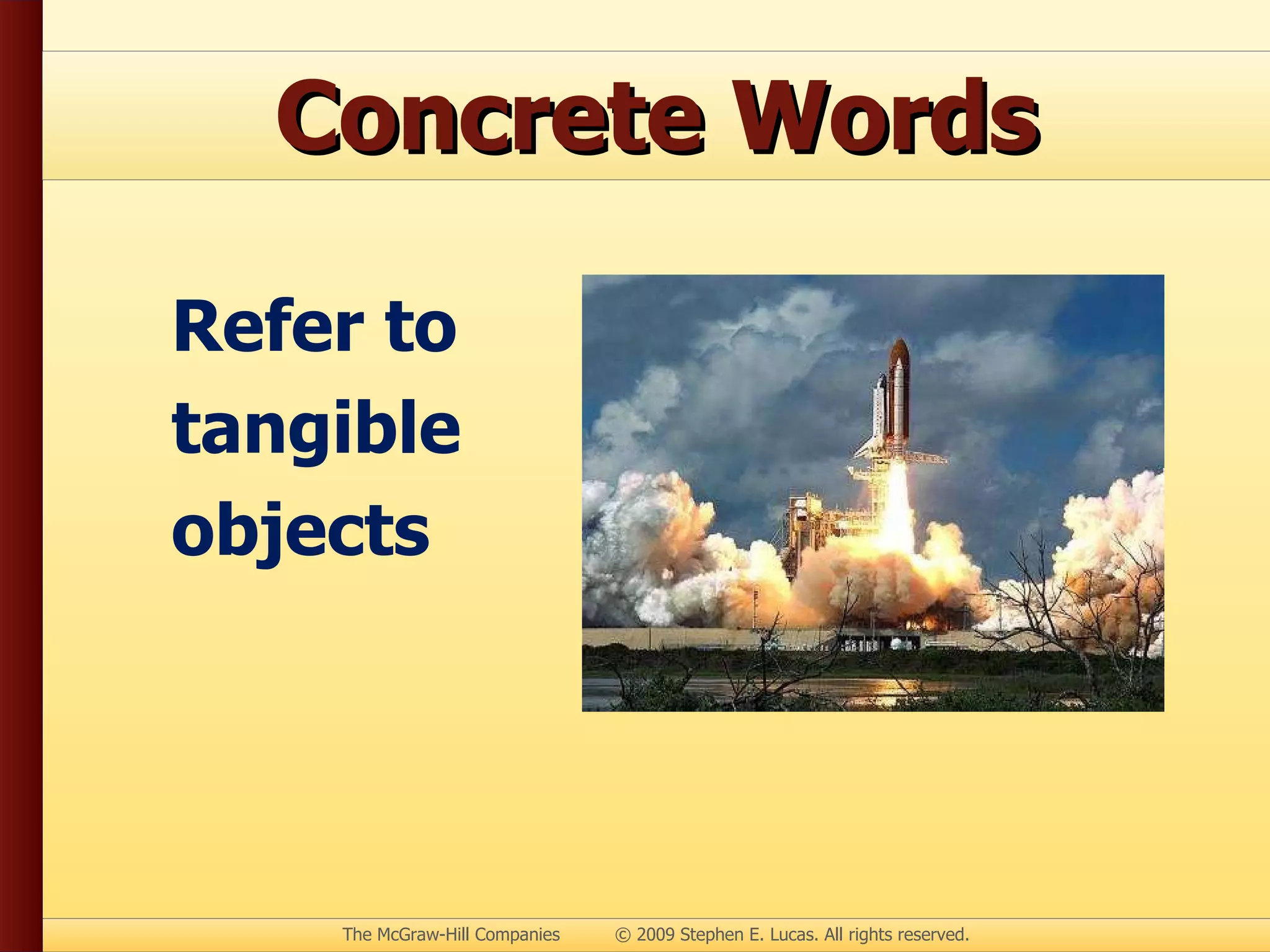 Concrete Words

Refer to tangible objects

The McGraw-Hill Companies © 2009 Stephen E. Lucas. All rights reserved.